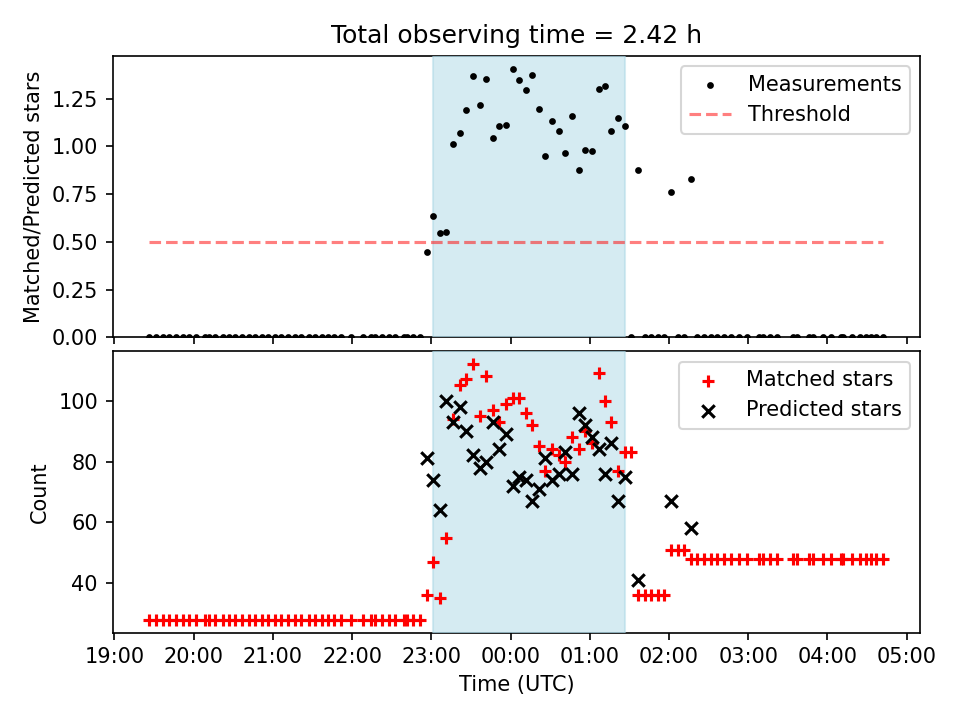 Total observing time = 2.42 h

Matched/Predicted stars

1.25
1.00
0.75
0.50
0.25
0.00

Measurements
Threshold

Count

100
80
60
40

Matched stars
Predicted stars

19:00 20:00 21:00 22:00 23:00 00:00 01:00 02:00 03:00 04:00 05:00

Time (UTC)